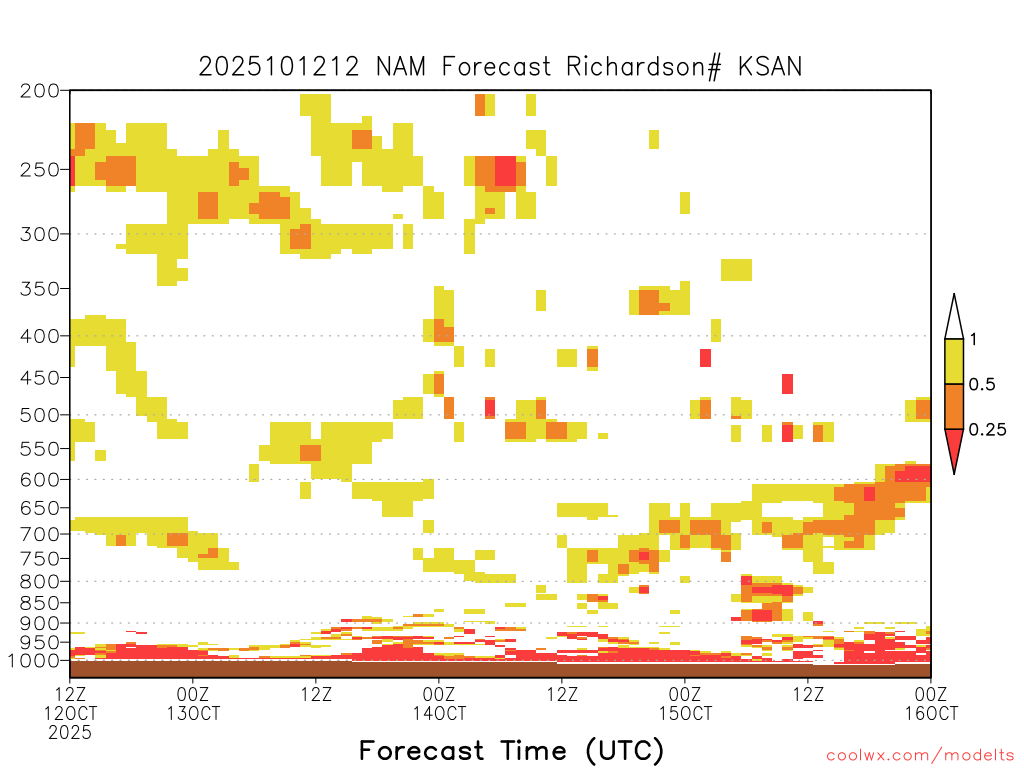 2025101212 NAM Forecast Richardson# KSAN

200
250
300
350
400
450
500
550
600
650
700
750
800
850
900
950
1000

1
0.5
0.25

12Z 12OCT 2025
00Z 13OCT
12Z
00Z 14OCT
12Z
00Z 15OCT
12Z
00Z 16OCT

Forecast Time (UTC)

coolwx.com/modelts